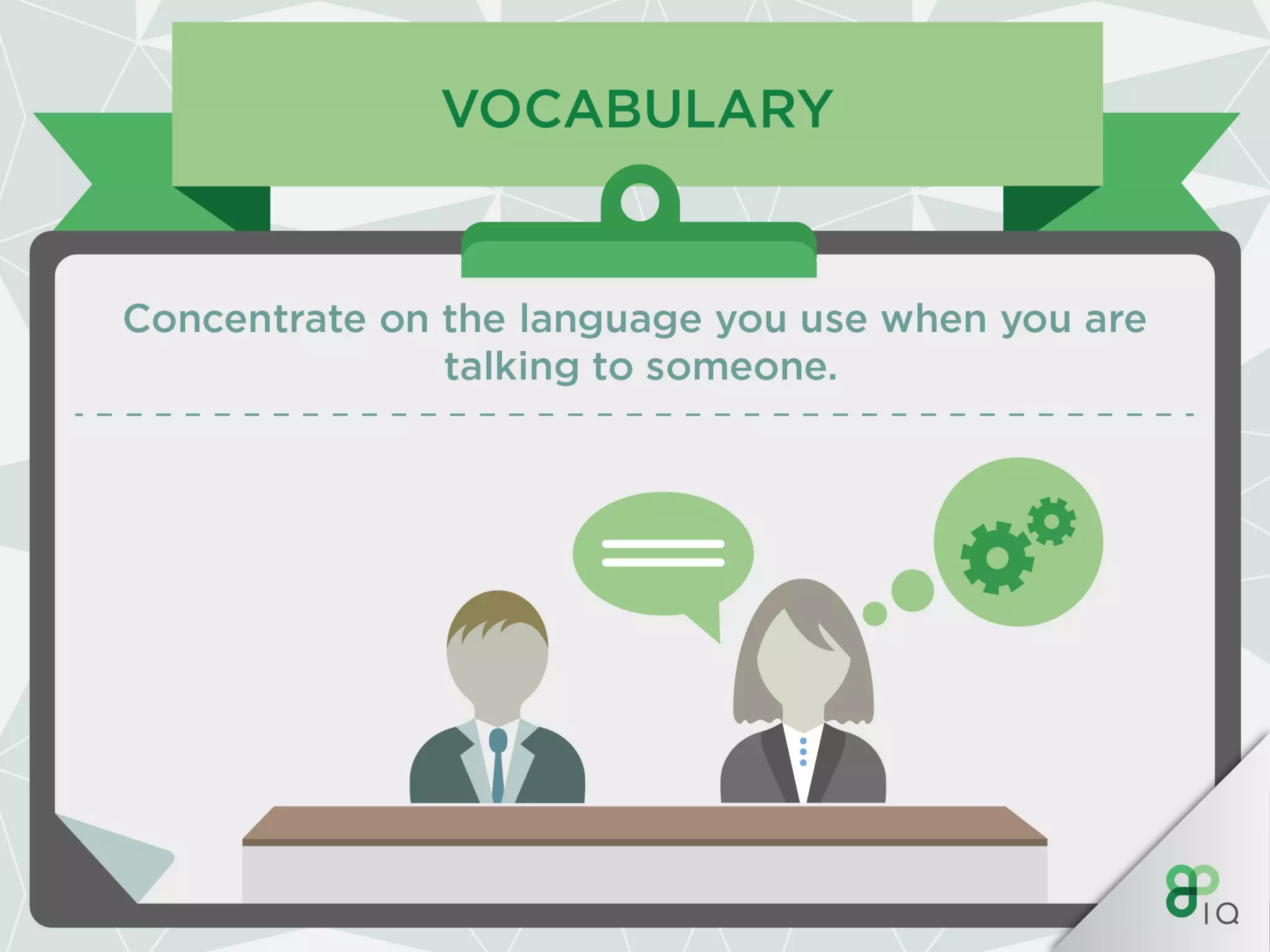 VOCABULARY

Concentrate on the language you use when you are talking to someone.

IQ